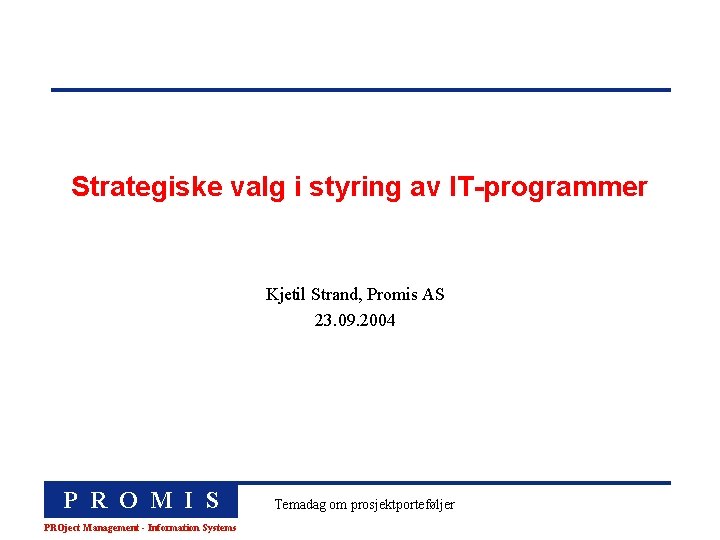 Strategiske valg i styring av IT-programmer

Kjetil Strand, Promis AS
23.09.2004

P R O M I S

PROject Management - Information Systems

Temadag om prosjektporteføljer